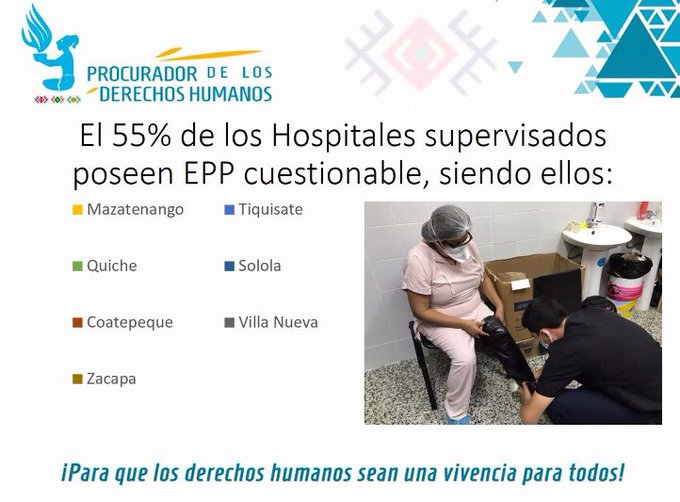 PROCURADOR DE LOS DERECHOS HUMANOS

El 55% de los Hospitales supervisados poseen EPP cuestionable, siendo ellos:

Mazatenango
Quiche
Coatepeque
Zacapa

Tiquisate
Solola
Villa Nueva

¡Para que los derechos humanos sean una vivencia para todos!